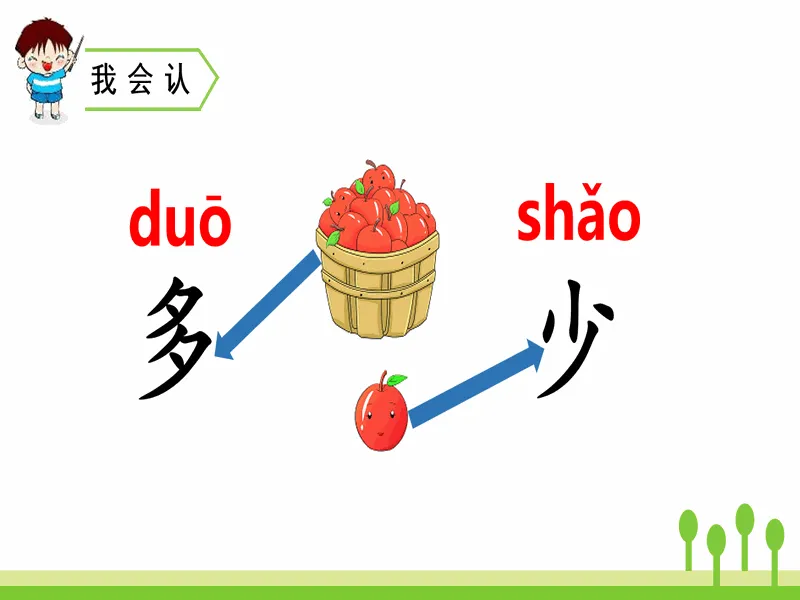 我会认

duō
多

shǎo
少